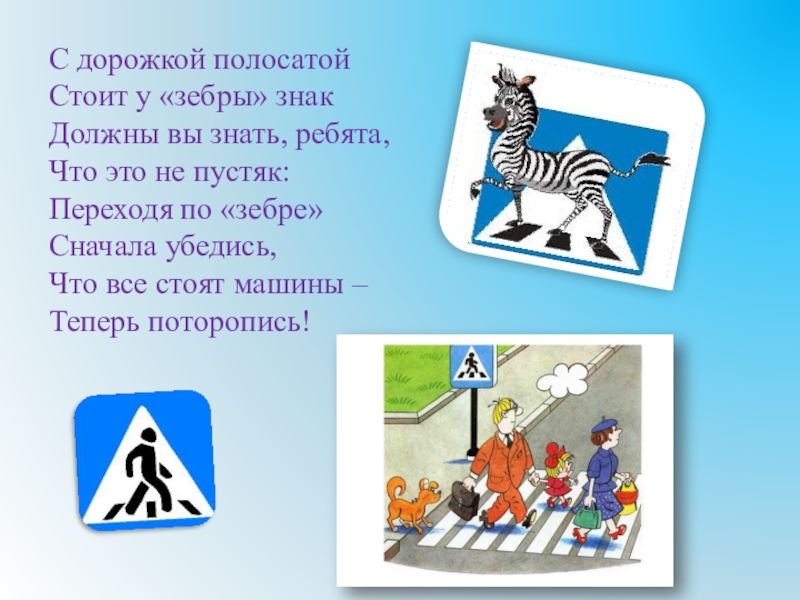 С дорожкой полосатой
Стоит у «зебры» знак
Должны вы знать, ребята,
Что это не пустяк:
Переходя по «зебре»
Сначала убедись,
Что все стоят машины –
Теперь поторопись!